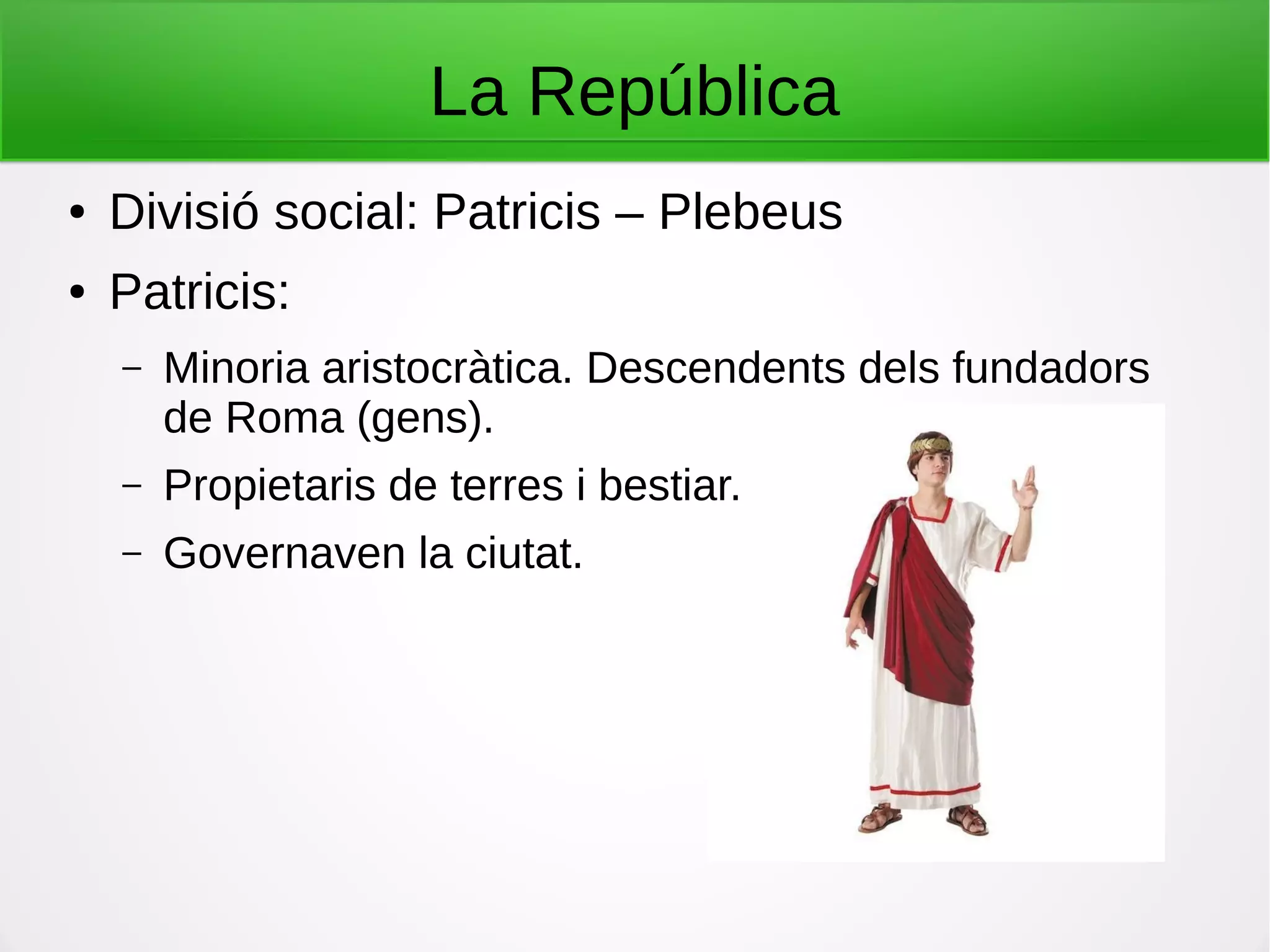 La República

• Divisió social: Patricis – Plebeus
• Patricis:
  – Minoria aristocràtica. Descendents dels fundadors de Roma (gens).
  – Propietaris de terres i bestiar.
  – Governaven la ciutat.